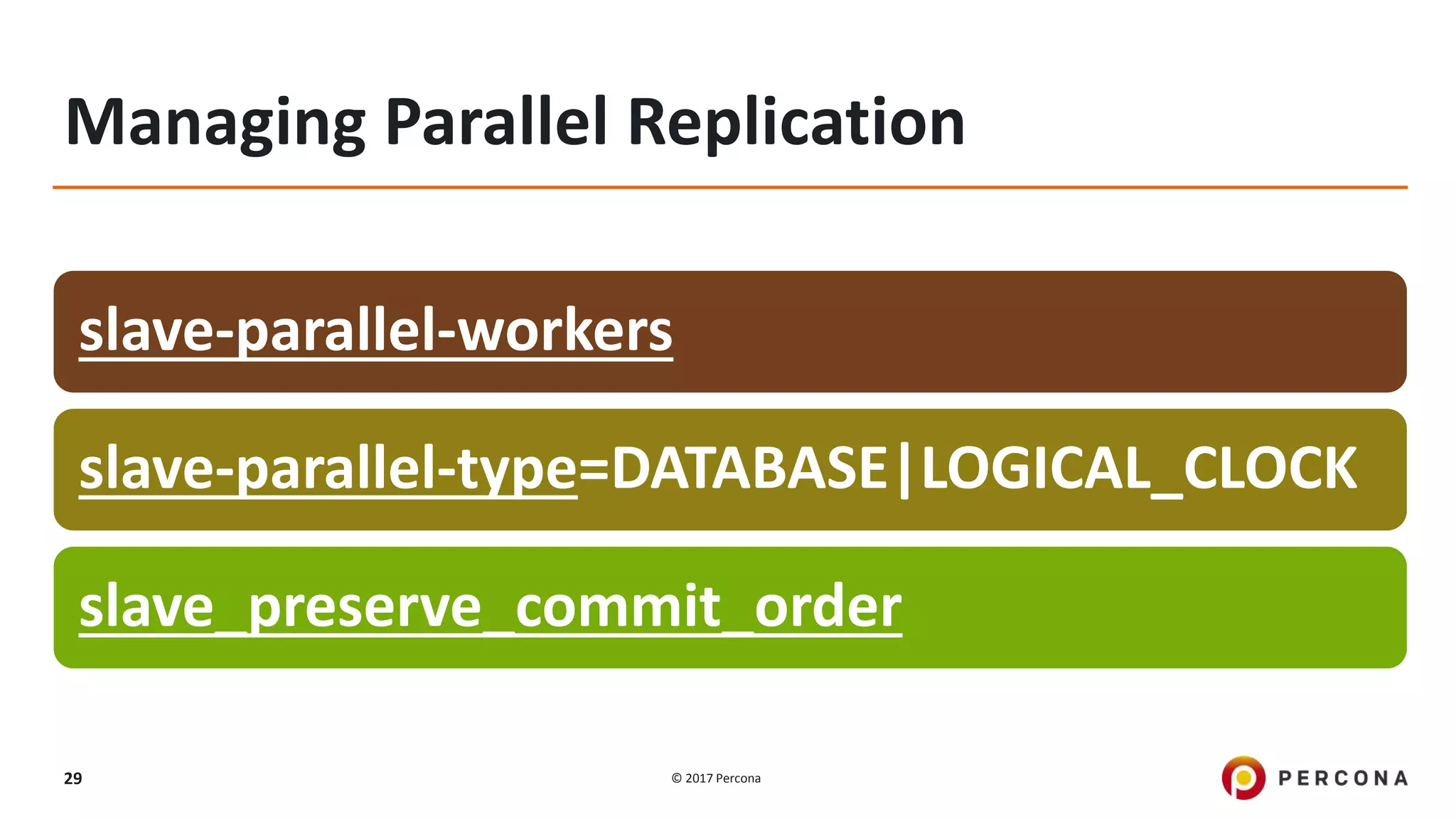 Managing Parallel Replication

slave-parallel-workers

slave-parallel-type=DATABASE|LOGICAL_CLOCK

slave_preserve_commit_order

29

© 2017 Percona

PERCONA